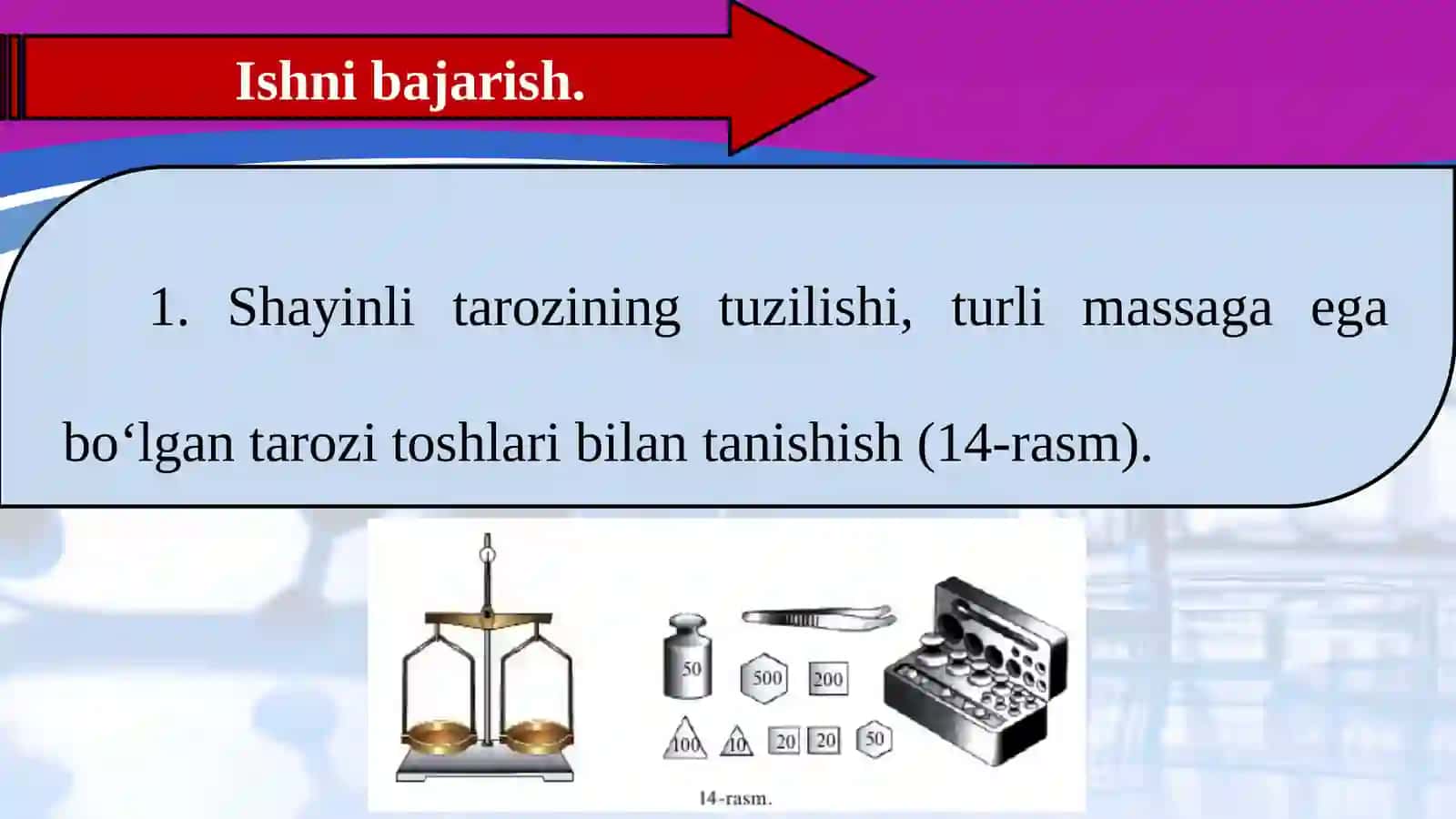 Ishni bajarish.

1. Shayinli tarozining tuzilishi, turli massaga ega bo‘lgan tarozi toshlari bilan tanishish (14-rasm).

50
500
200
100
10
20
20
50
14-rasm.